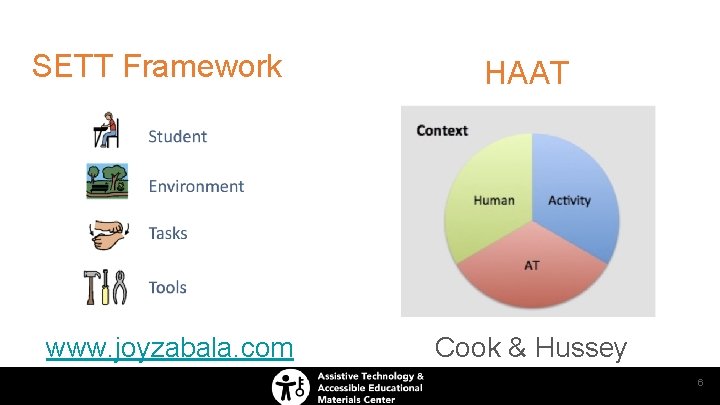 SETT Framework

Student

Environment

Tasks

Tools

www.joyzabala.com

HAAT

Context

Human

Activity

AT

Cook & Hussey

Assistive Technology & Accessible Educational Materials Center

6